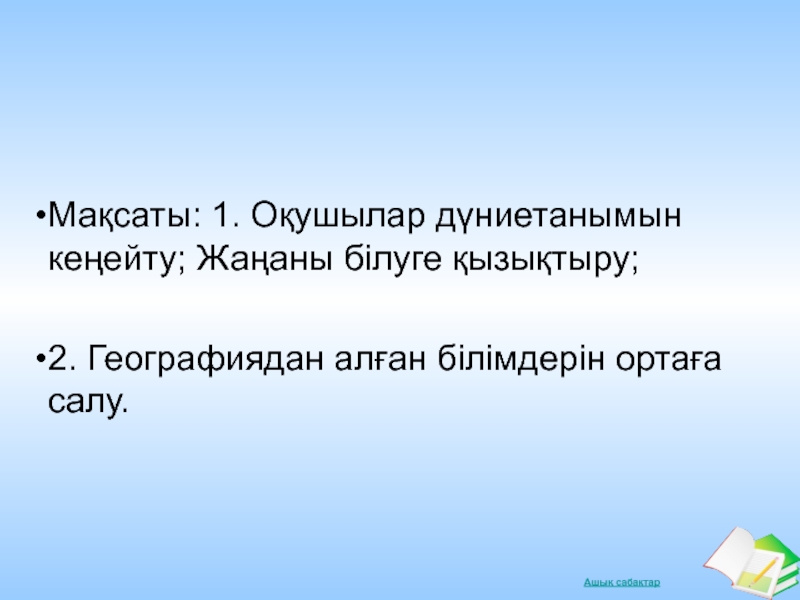 •Мақсаты: 1. Оқушылар дүниетанымын кеңейту; Жаңаны білуге қызықтыру;

•2. Географиядан алған білімдерін ортаға салу.

Ашық сабақтар